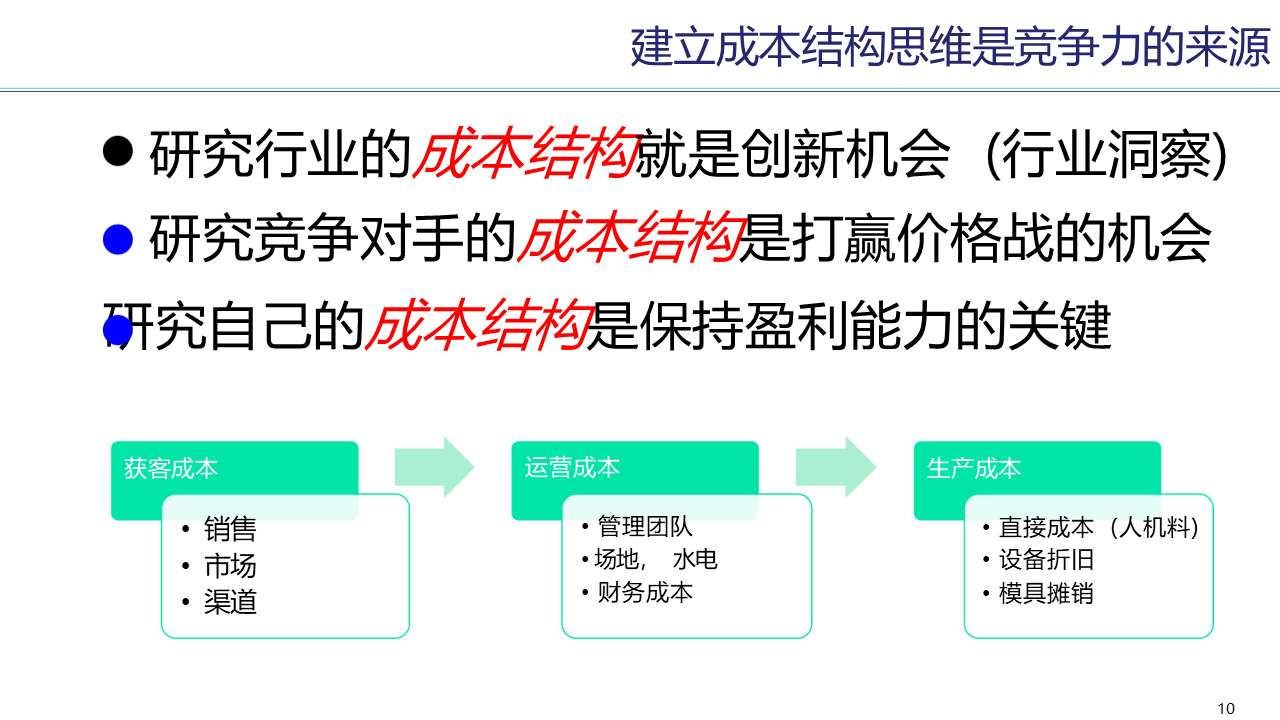 建立成本结构思维是竞争力的来源

● 研究行业的成本结构就是创新机会（行业洞察)

● 研究竞争对手的成本结构是打赢价格战的机会

● 研究自己的成本结构是保持盈利能力的关键

获客成本
• 销售
• 市场
• 渠道

运营成本
• 管理团队
• 场地， 水电
• 财务成本

生产成本
• 直接成本（人机料)
• 设备折旧
• 模具摊销

10